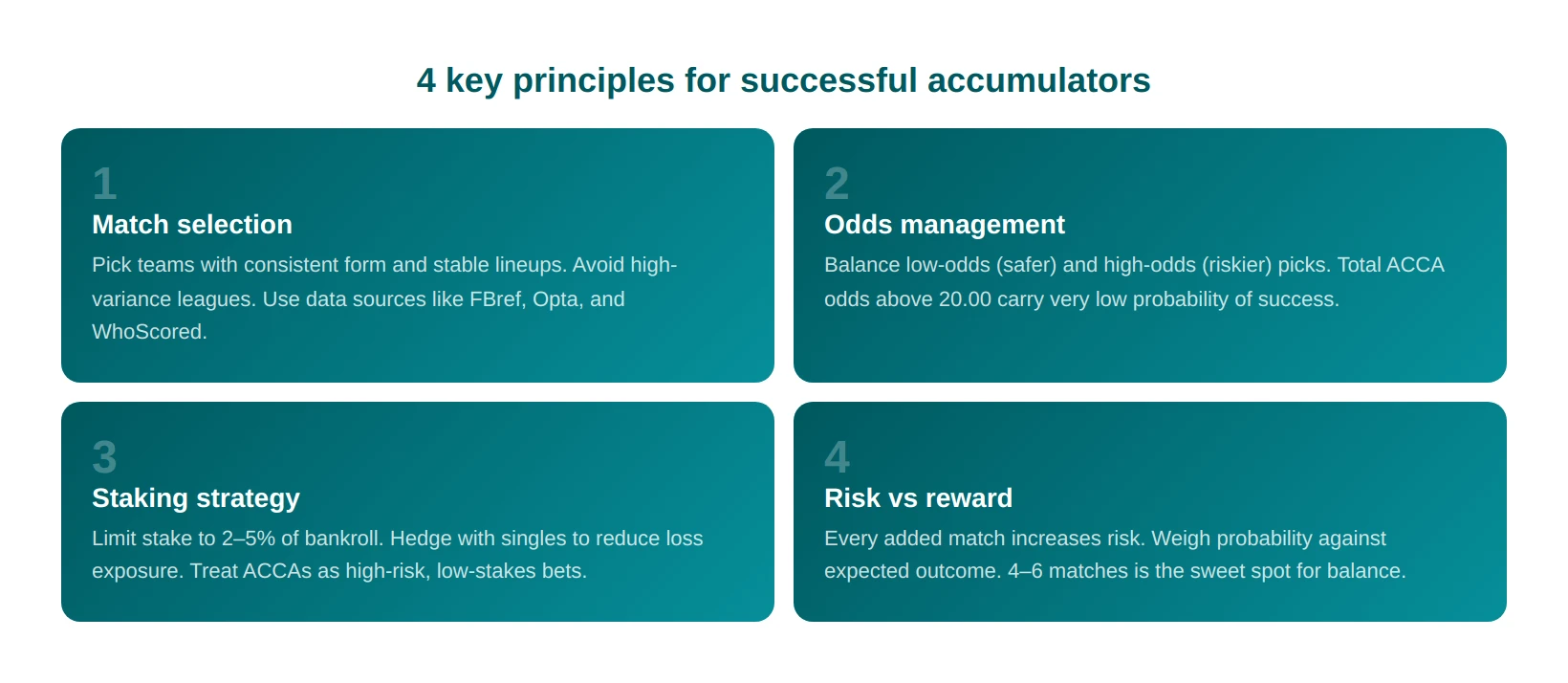 4 key principles for successful accumulators

1
Match selection
Pick teams with consistent form and stable lineups. Avoid high-variance leagues. Use data sources like FBref, Opta, and WhoScored.

2
Odds management
Balance low-odds (safer) and high-odds (riskier) picks. Total ACCA odds above 20.00 carry very low probability of success.

3
Staking strategy
Limit stake to 2–5% of bankroll. Hedge with singles to reduce loss exposure. Treat ACCAs as high-risk, low-stakes bets.

4
Risk vs reward
Every added match increases risk. Weigh probability against expected outcome. 4–6 matches is the sweet spot for balance.